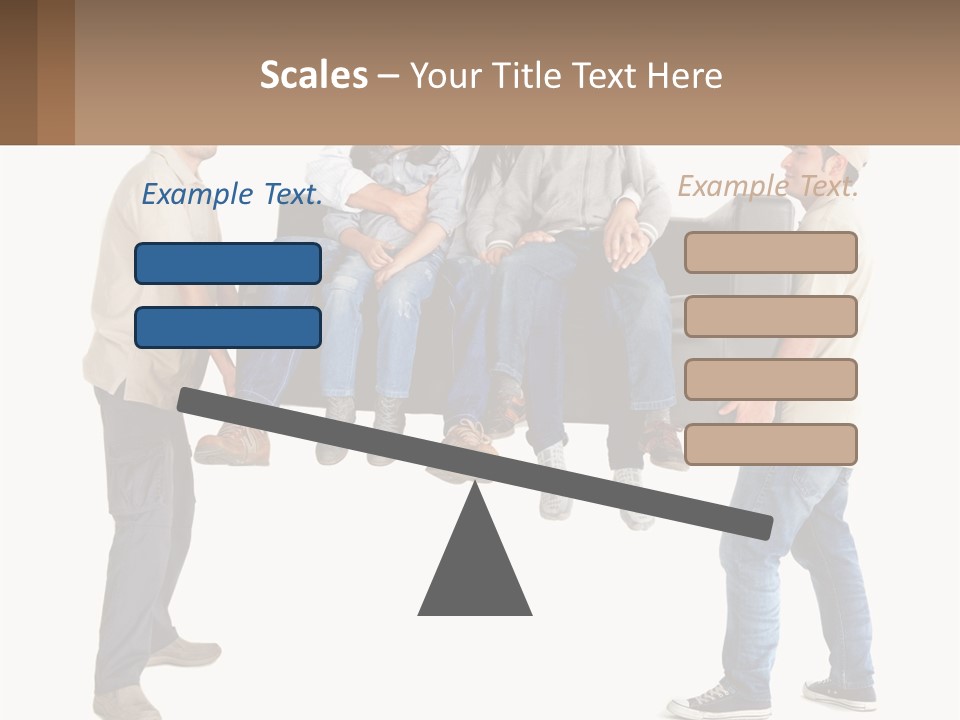 Scales – Your Title Text Here

Example Text.

Example Text.